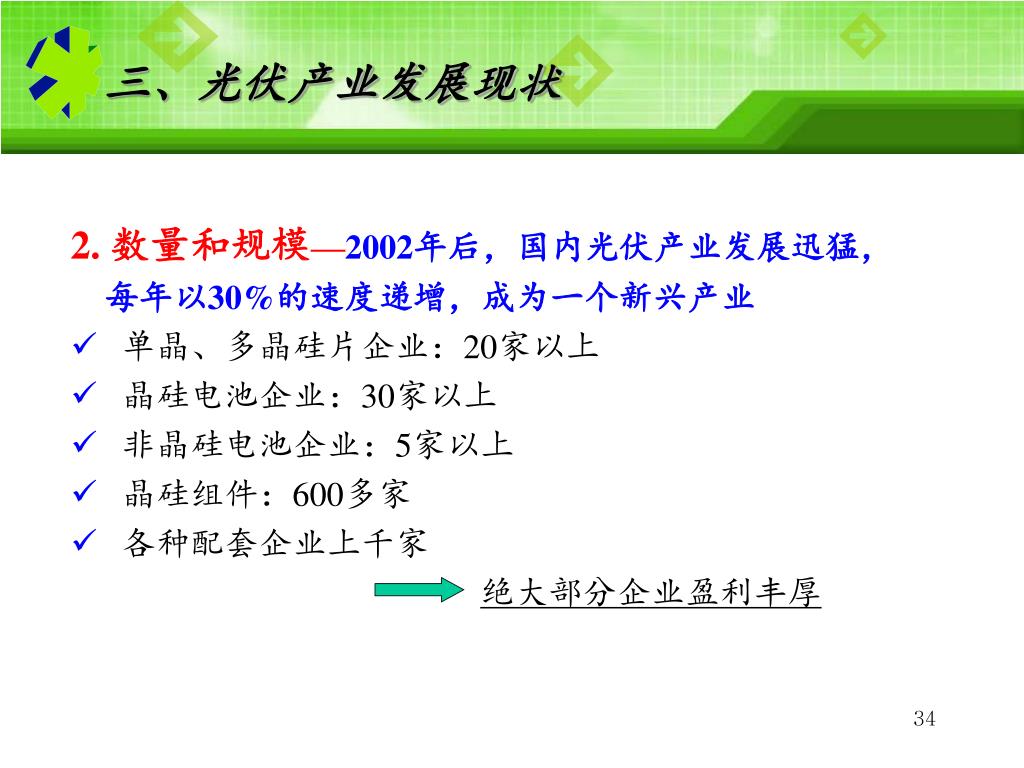 三、光伏产业发展现状

2. 数量和规模—2002年后，国内光伏产业发展迅猛，每年以30%的速度递增，成为一个新兴产业

✓ 单晶、多晶硅片企业：20家以上
✓ 晶硅电池企业：30家以上
✓ 非晶硅电池企业：5家以上
✓ 晶硅组件：600多家
✓ 各种配套企业上千家

绝大部分企业盈利丰厚

34